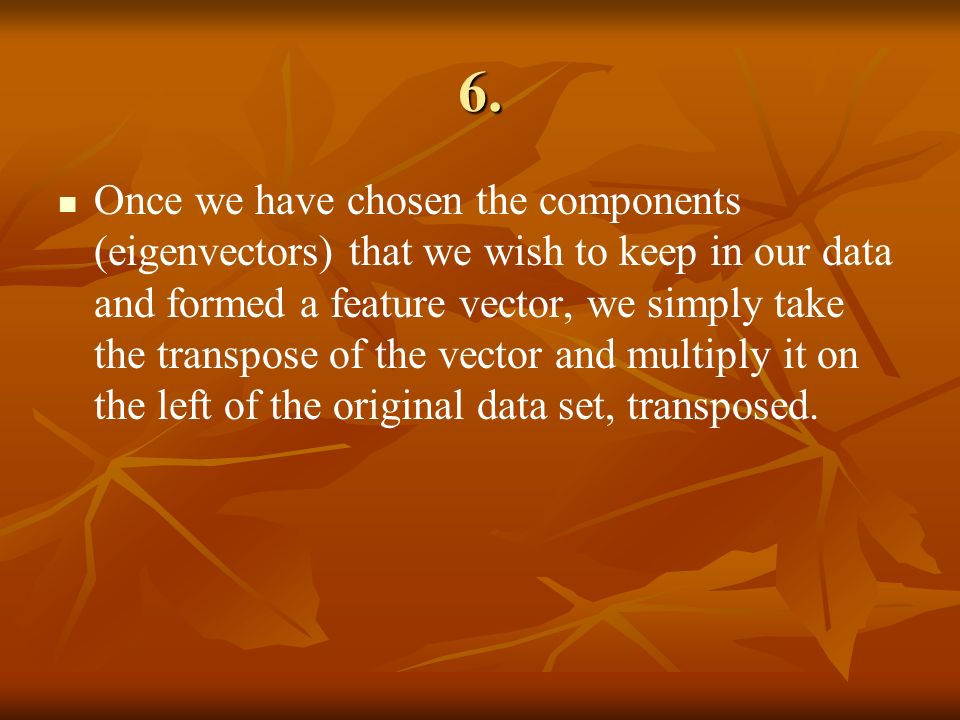 6.

Once we have chosen the components (eigenvectors) that we wish to keep in our data and formed a feature vector, we simply take the transpose of the vector and multiply it on the left of the original data set, transposed.